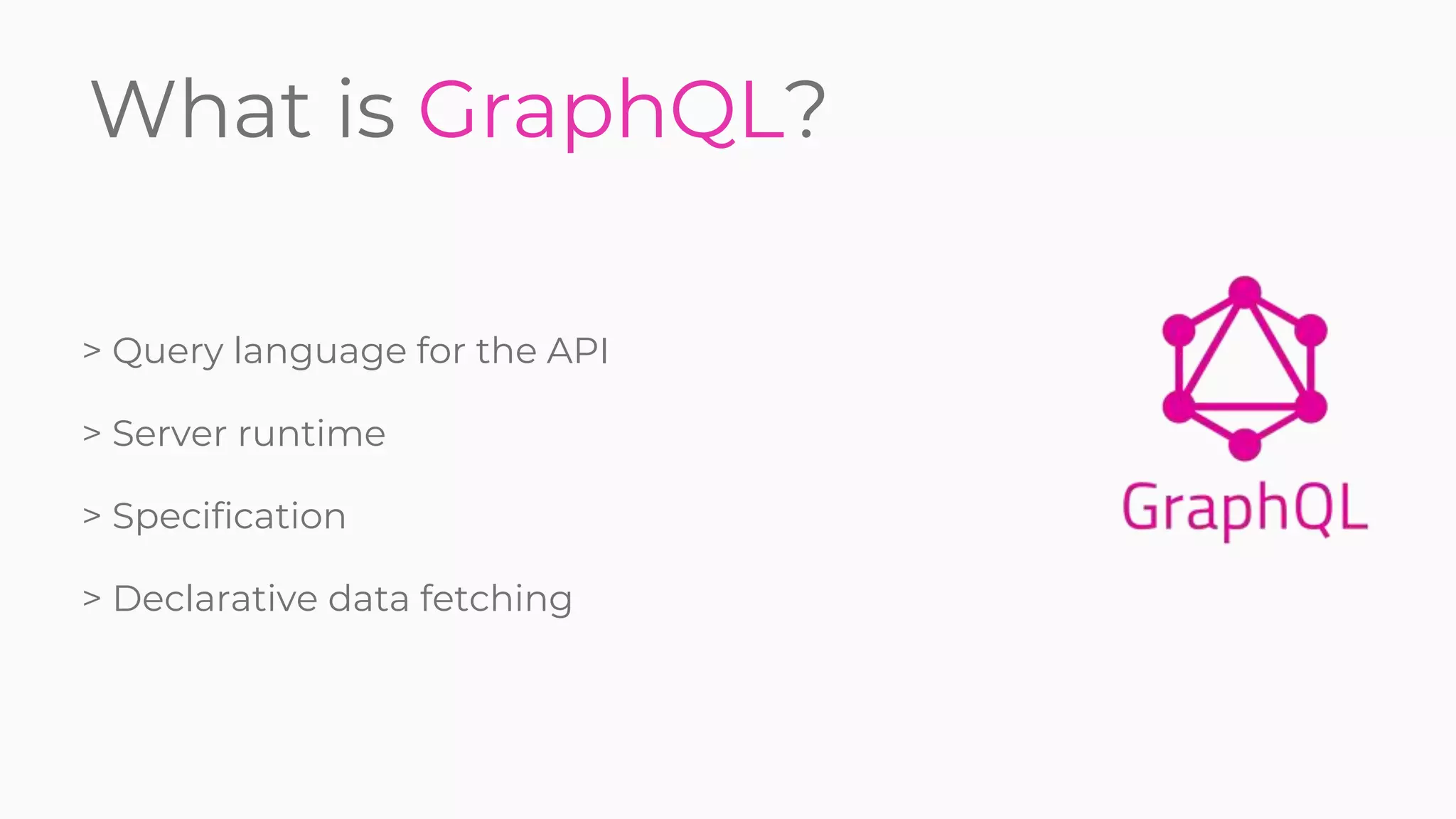 What is GraphQL?

> Query language for the API

> Server runtime

> Specification

> Declarative data fetching

GraphQL